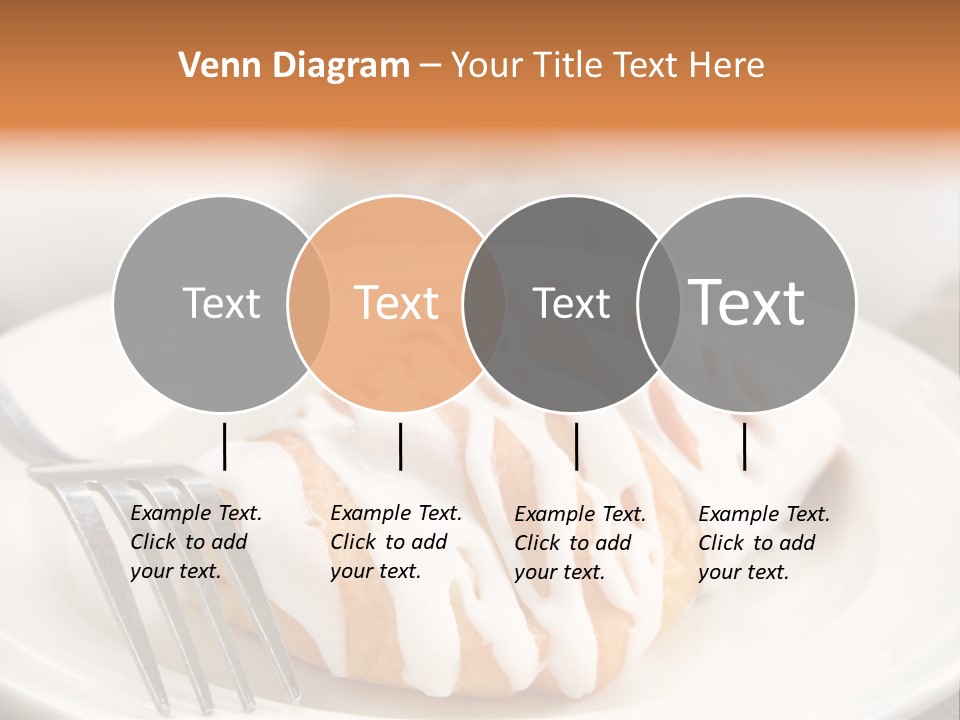 Venn Diagram – Your Title Text Here

Text

Text

Text

Text

Example Text. Click to add your text.

Example Text. Click to add your text.

Example Text. Click to add your text.

Example Text. Click to add your text.